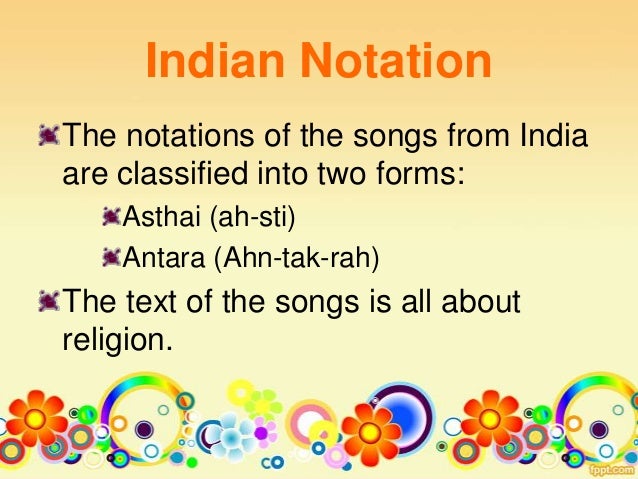 Indian Notation

The notations of the songs from India are classified into two forms:

Asthai (ah-sti)

Antara (Ahn-tak-rah)

The text of the songs is all about religion.

fppt.com